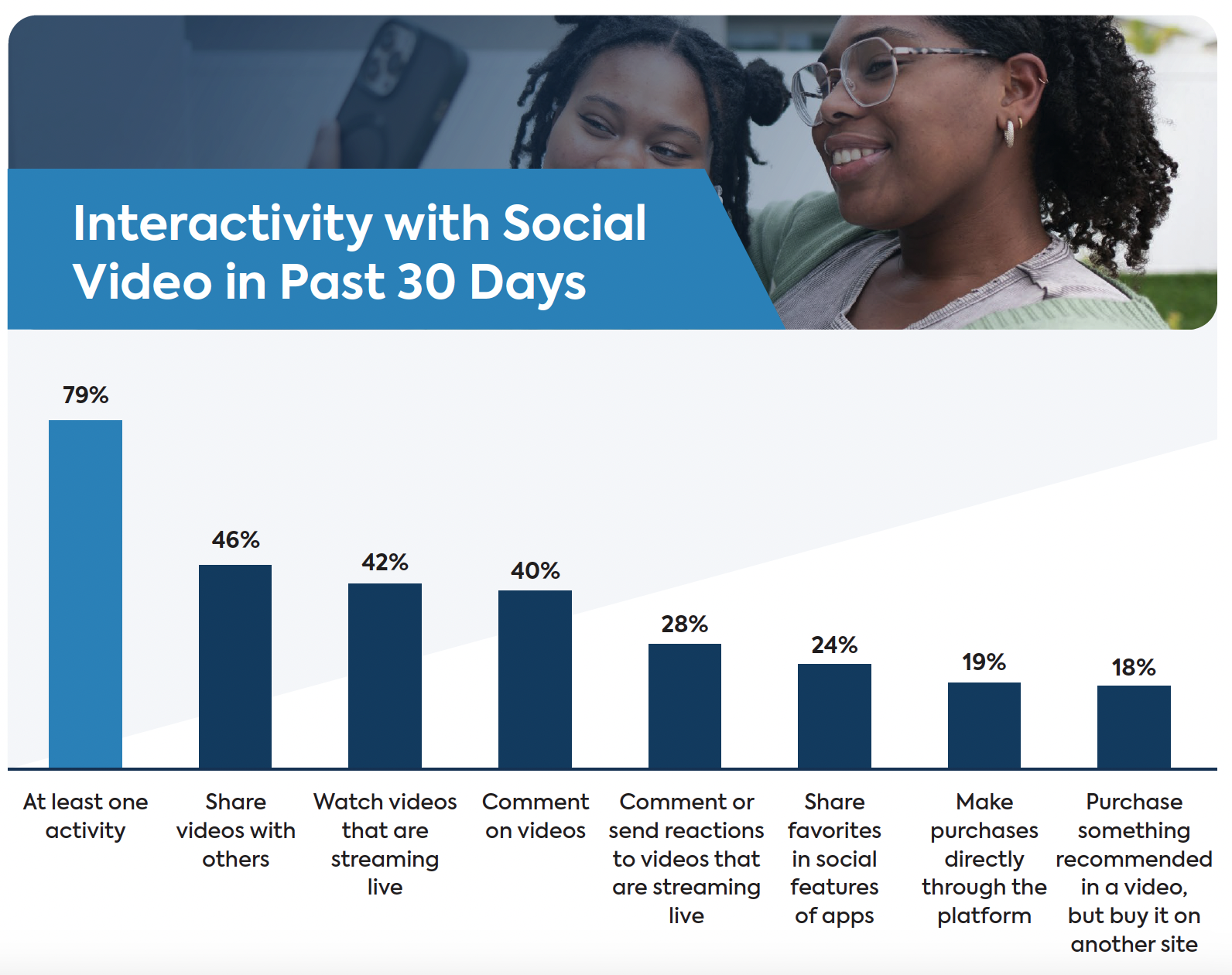 Interactivity with Social Video in Past 30 Days

79%

46%

42%

40%

28%

24%

19%

18%

At least one activity

Share videos with others

Watch videos that are streaming live

Comment on videos

Comment or send reactions to videos that are streaming live

Share favorites in social features of apps

Make purchases directly through the platform

Purchase something recommended in a video, but buy it on another site